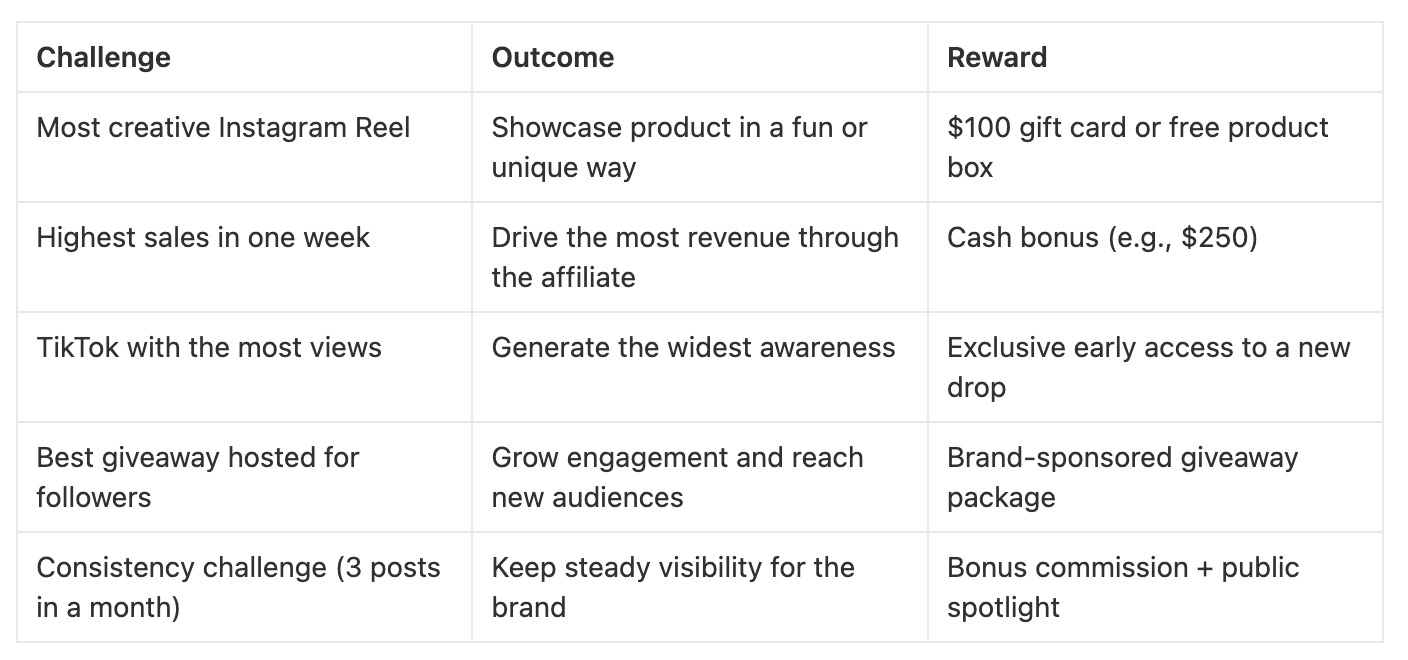 | Challenge | Outcome | Reward |
|---|---|---|
| Most creative Instagram Reel | Showcase product in a fun or unique way | \$100 gift card or free product box |
| Highest sales in one week | Drive the most revenue through the affiliate | Cash bonus (e.g., \$250) |
| TikTok with the most views | Generate the widest awareness | Exclusive early access to a new drop |
| Best giveaway hosted for followers | Grow engagement and reach new audiences | Brand-sponsored giveaway package |
| Consistency challenge (3 posts in a month) | Keep steady visibility for the brand | Bonus commission + public spotlight |